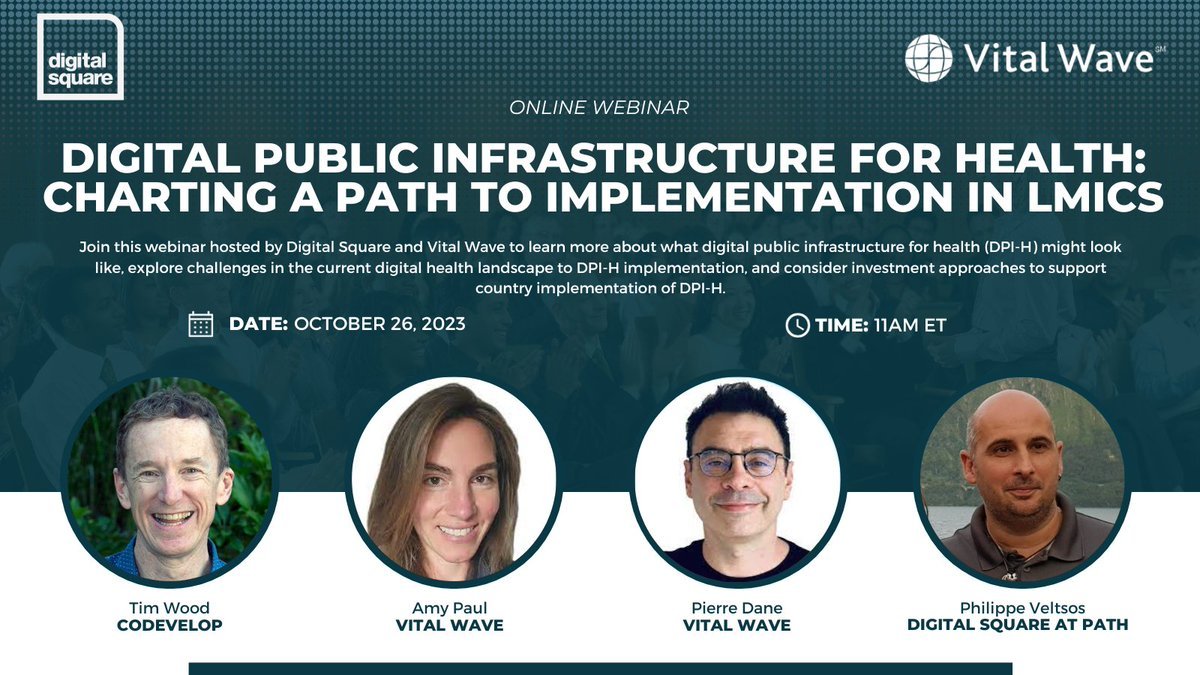 digital square

Vital Wave SM

ONLINE WEBINAR

DIGITAL PUBLIC INFRASTRUCTURE FOR HEALTH: CHARTING A PATH TO IMPLEMENTATION IN LMICS

Join this webinar hosted by Digital Square and Vital Wave to learn more about what digital public infrastructure for health (DPI-H) might look like, explore challenges in the current digital health landscape to DPI-H implementation, and consider investment approaches to support country implementation of DPI-H.

DATE: OCTOBER 26, 2023

TIME: 11AM ET

Tim Wood
CODEVELOP

Amy Paul
VITAL WAVE

Pierre Dane
VITAL WAVE

Philippe Veltsos
DIGITAL SQUARE AT PATH